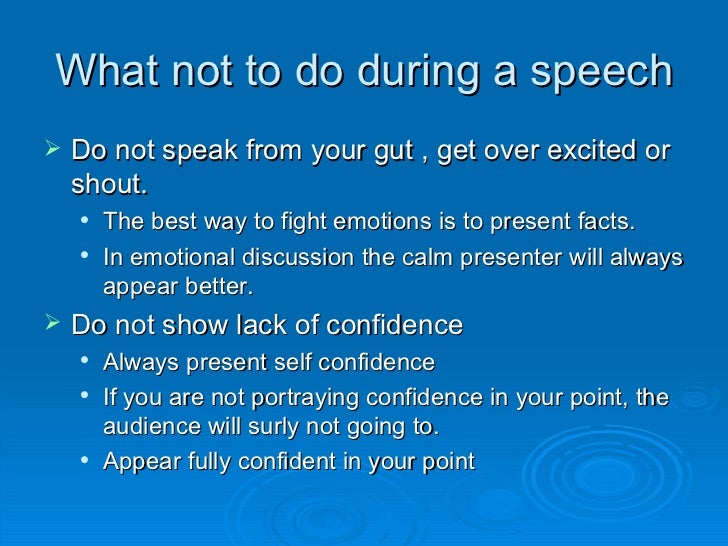 What not to do during a speech

➢ Do not speak from your gut , get over excited or shout.
• The best way to fight emotions is to present facts.
• In emotional discussion the calm presenter will always appear better.

➢ Do not show lack of confidence
• Always present self confidence
• If you are not portraying confidence in your point, the audience will surly not going to.
• Appear fully confident in your point